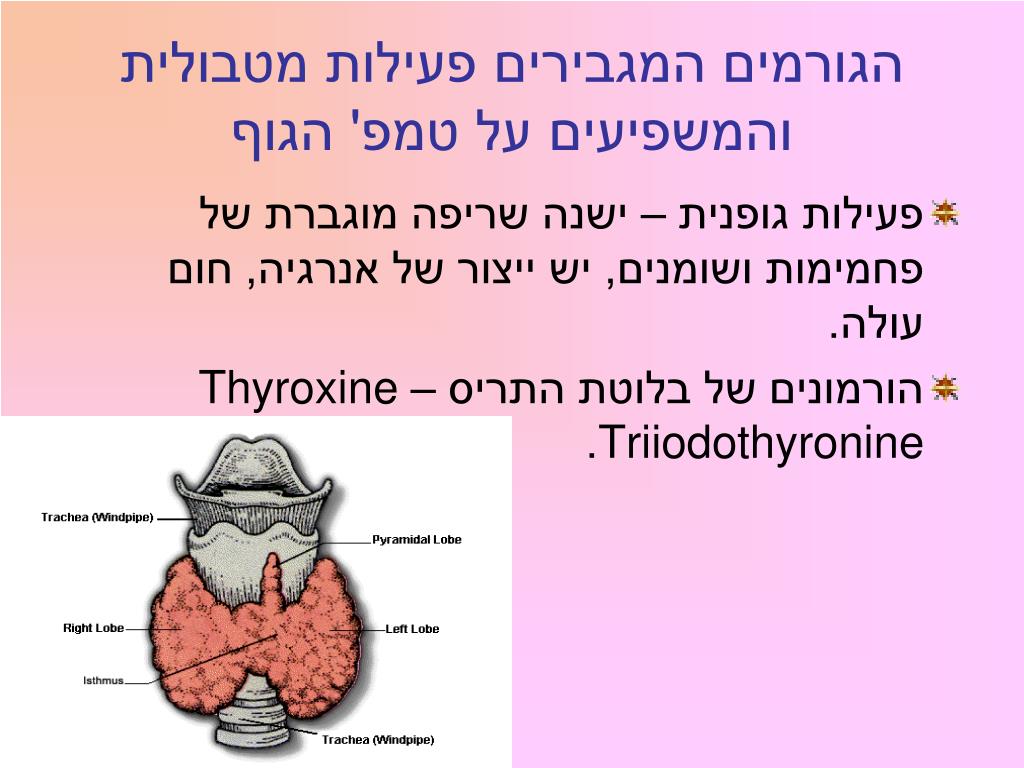 הגורמים המגבירים פעילות מטבולית והמשפיעים על טמפ' הגוף

פעילות גופנית – ישנה שריפה מוגברת של פחמימות ושומנים, יש ייצור של אנרגיה, חום עולה.

הורמונים של בלוטת התריס – Thyroxine Triiodothyronine.

Trachea (Windpipe)
Pyramidal Lobe
Right Lobe
Left Lobe
Isthmus
Trachea (Windpipe)